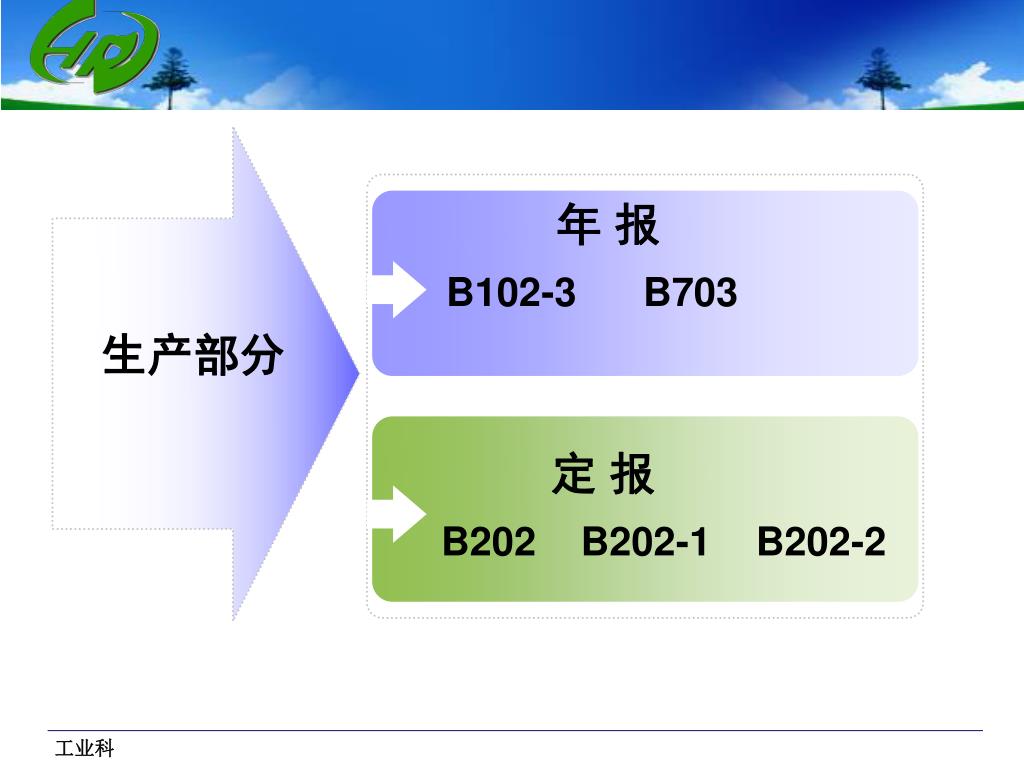 生产部分

年 报

B102-3 B703

定 报

B202 B202-1 B202-2

工业科